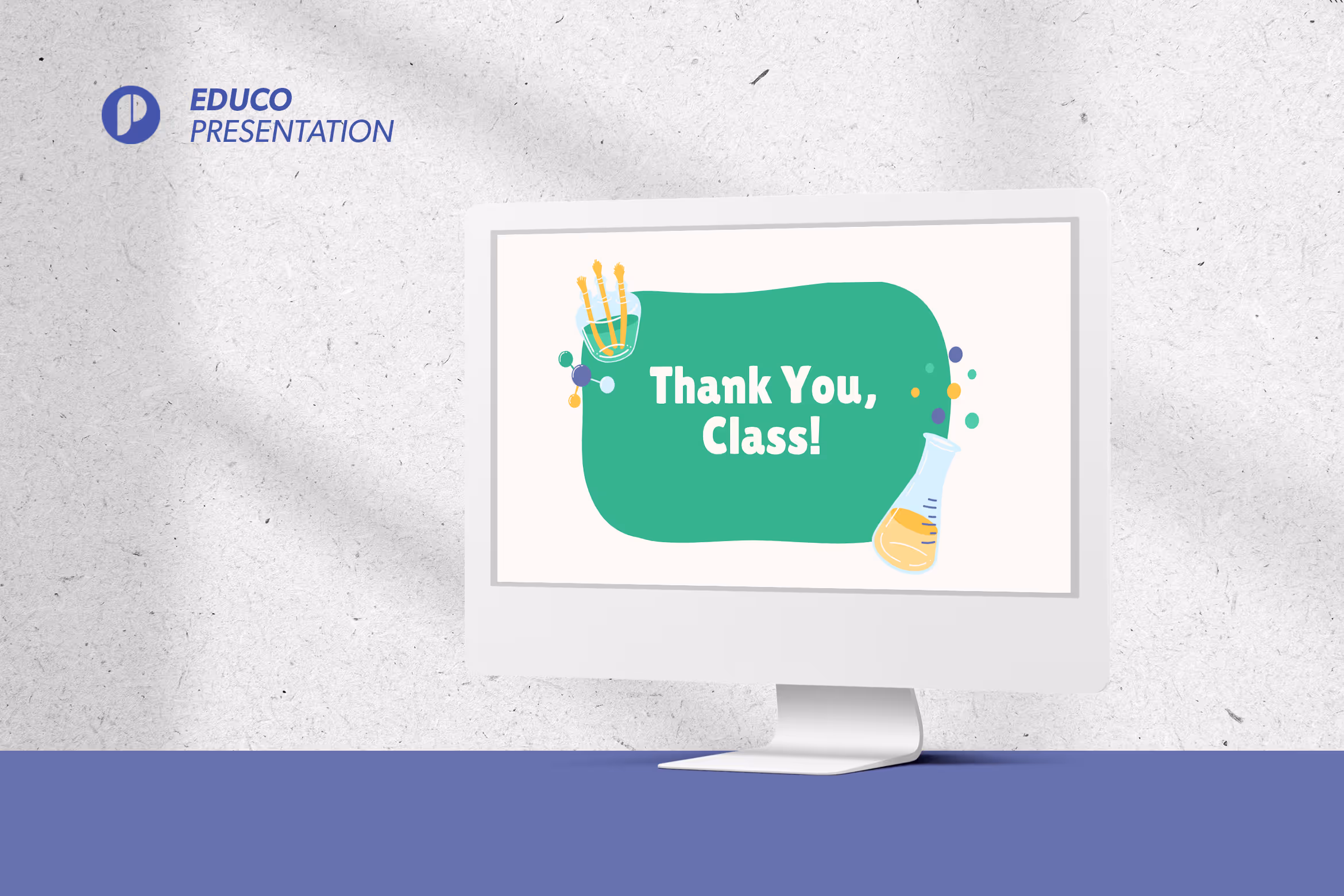 EDUCO
PRESENTATION

Thank You,
Class!